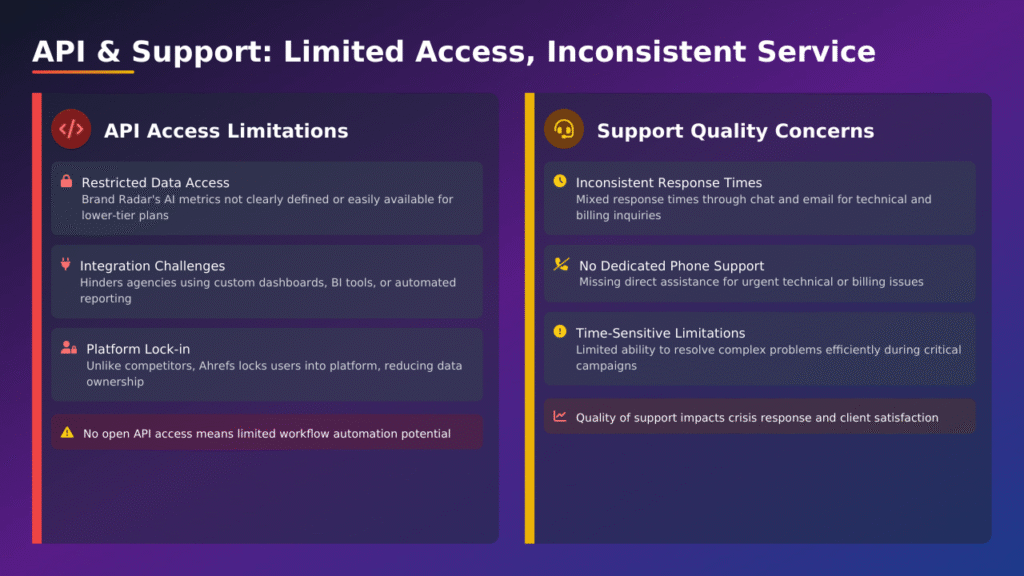 API & Support: Limited Access, Inconsistent Service

API Access Limitations

Restricted Data Access
Brand Radar's AI metrics not clearly defined or easily available for lower-tier plans

Integration Challenges
Hinders agencies using custom dashboards, BI tools, or automated reporting

Platform Lock-in
Unlike competitors, Ahrefs locks users into platform, reducing data ownership

No open API access means limited workflow automation potential

Support Quality Concerns

Inconsistent Response Times
Mixed response times through chat and email for technical and billing inquiries

No Dedicated Phone Support
Missing direct assistance for urgent technical or billing issues

Time-Sensitive Limitations
Limited ability to resolve complex problems efficiently during critical campaigns

Quality of support impacts crisis response and client satisfaction